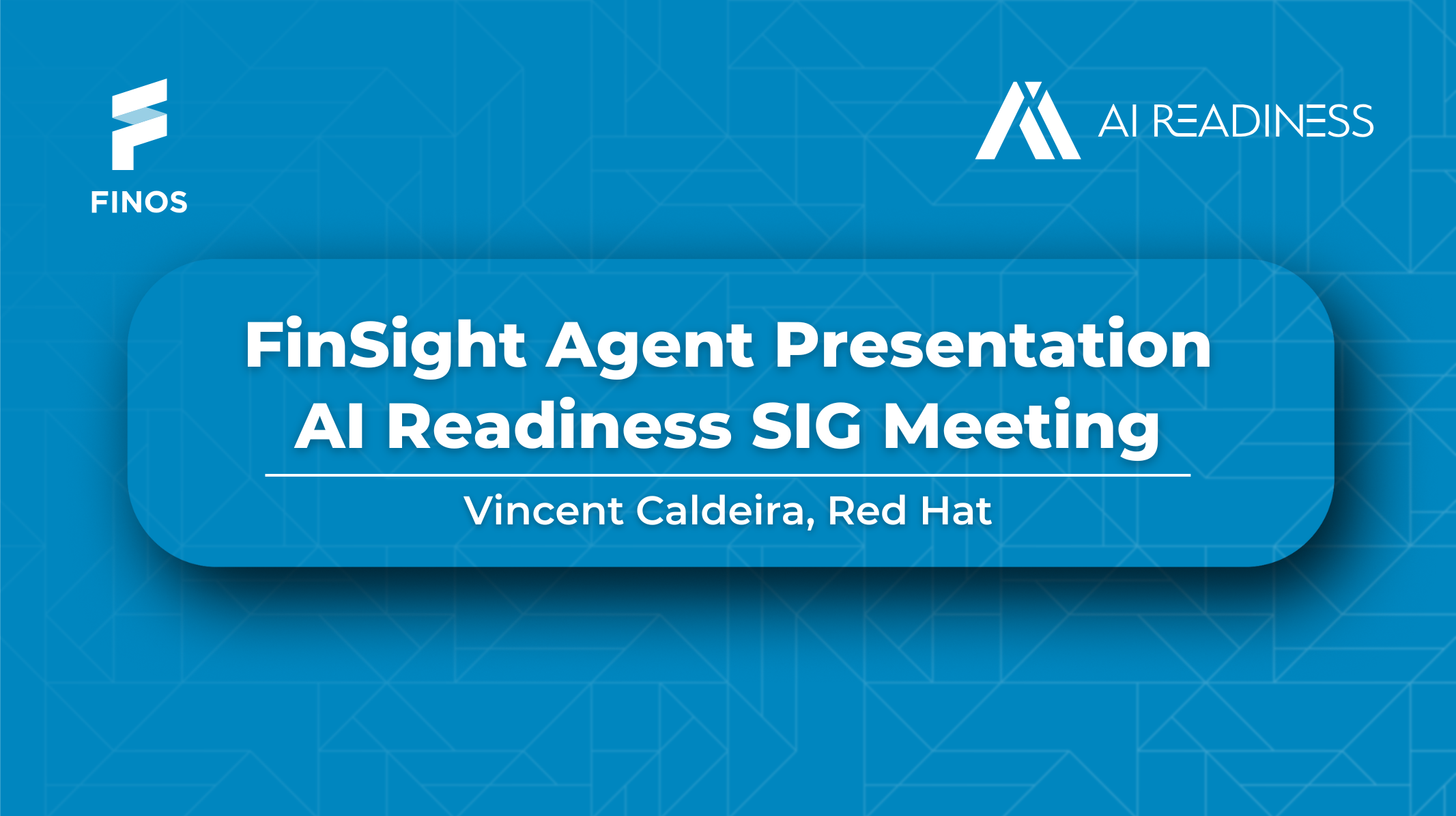 FINOS

AI READINESS

FinSight Agent Presentation
AI Readiness SIG Meeting

Vincent Caldeira, Red Hat